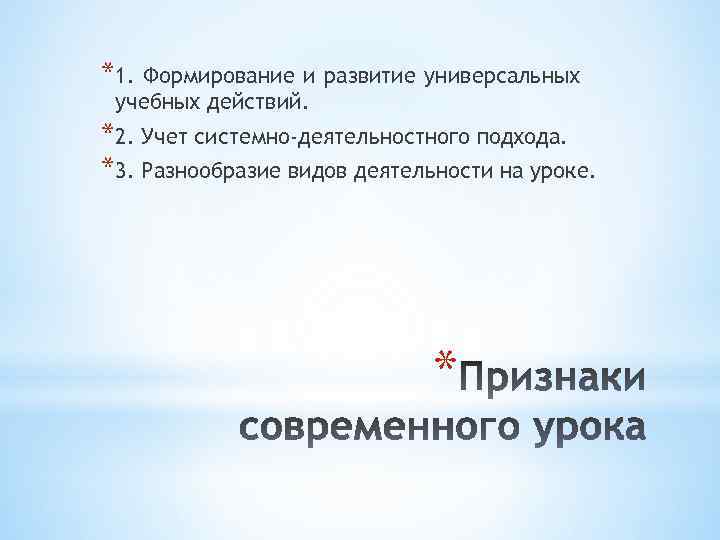 *1. Формирование и развитие универсальных учебных действий.

*2. Учет системно-деятельностного подхода.

*3. Разнообразие видов деятельности на уроке.

*Признаки современного урока